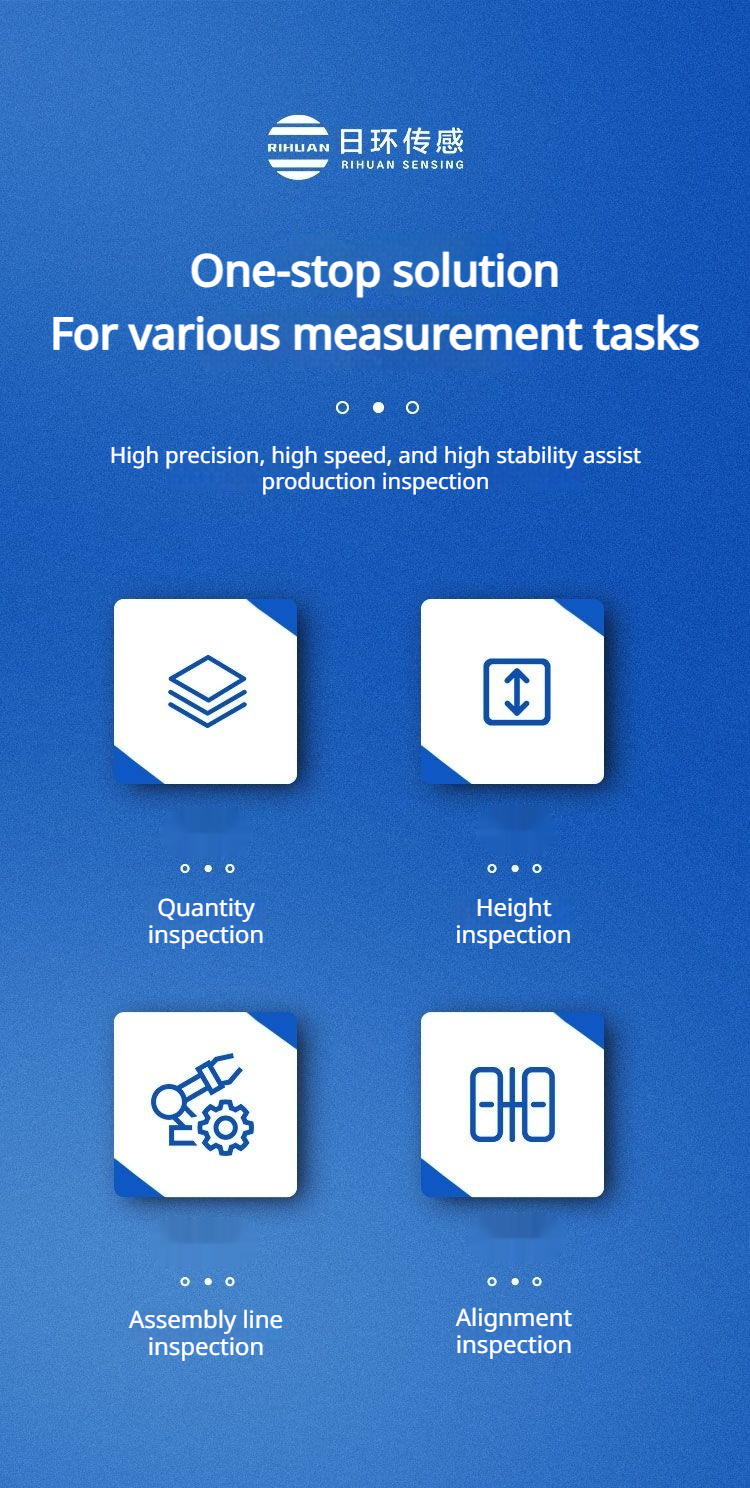 RIHUAN 日环传感 RIHUAN SENSING

One-stop solution
For various measurement tasks

High precision, high speed, and high stability assist production inspection

Quantity inspection

Height inspection

Assembly line inspection

Alignment inspection